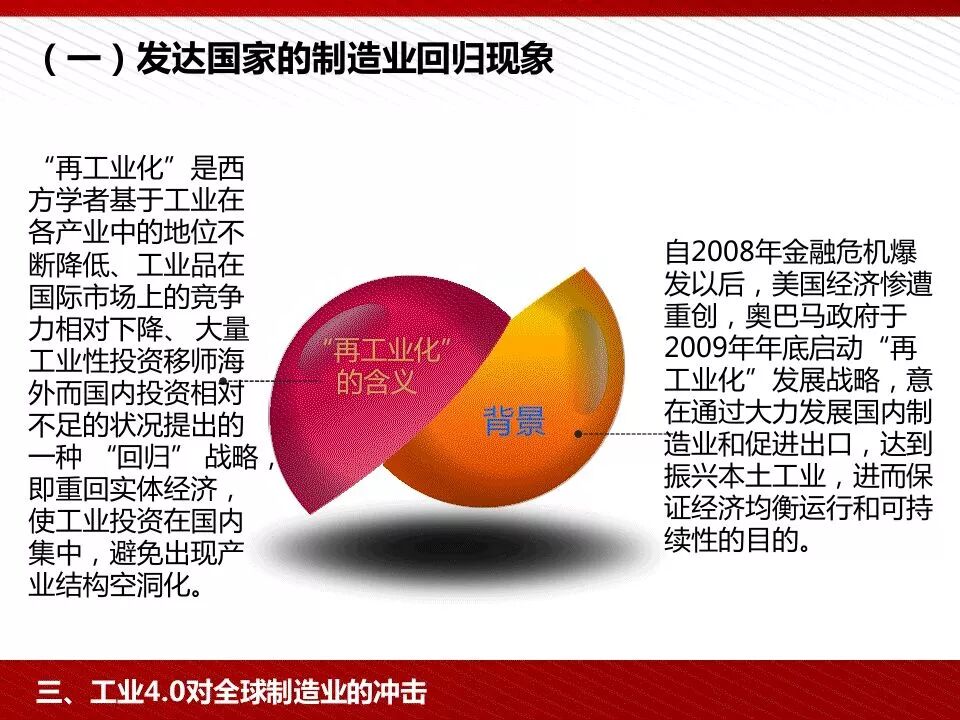 （一）发达国家的制造业回归现象

“再工业化”是西方学者基于工业在各产业中的地位不断降低、工业品在国际市场上的竞争力相对下降、大量工业性投资移师海外而国内投资相对不足的状况提出的一种“回归”战略，即重回实体经济，使工业投资在国内集中，避免出现产业结构空洞化。

“再工业化”的含义

背景

自2008年金融危机爆发以后，美国经济惨遭重创，奥巴马政府于2009年年底启动“再工业化”发展战略，意在通过大力发展国内制造业和促进出口，达到振兴本土工业，进而保证经济均衡运行和可持续性的目的。

三、工业4.0对全球制造业的冲击